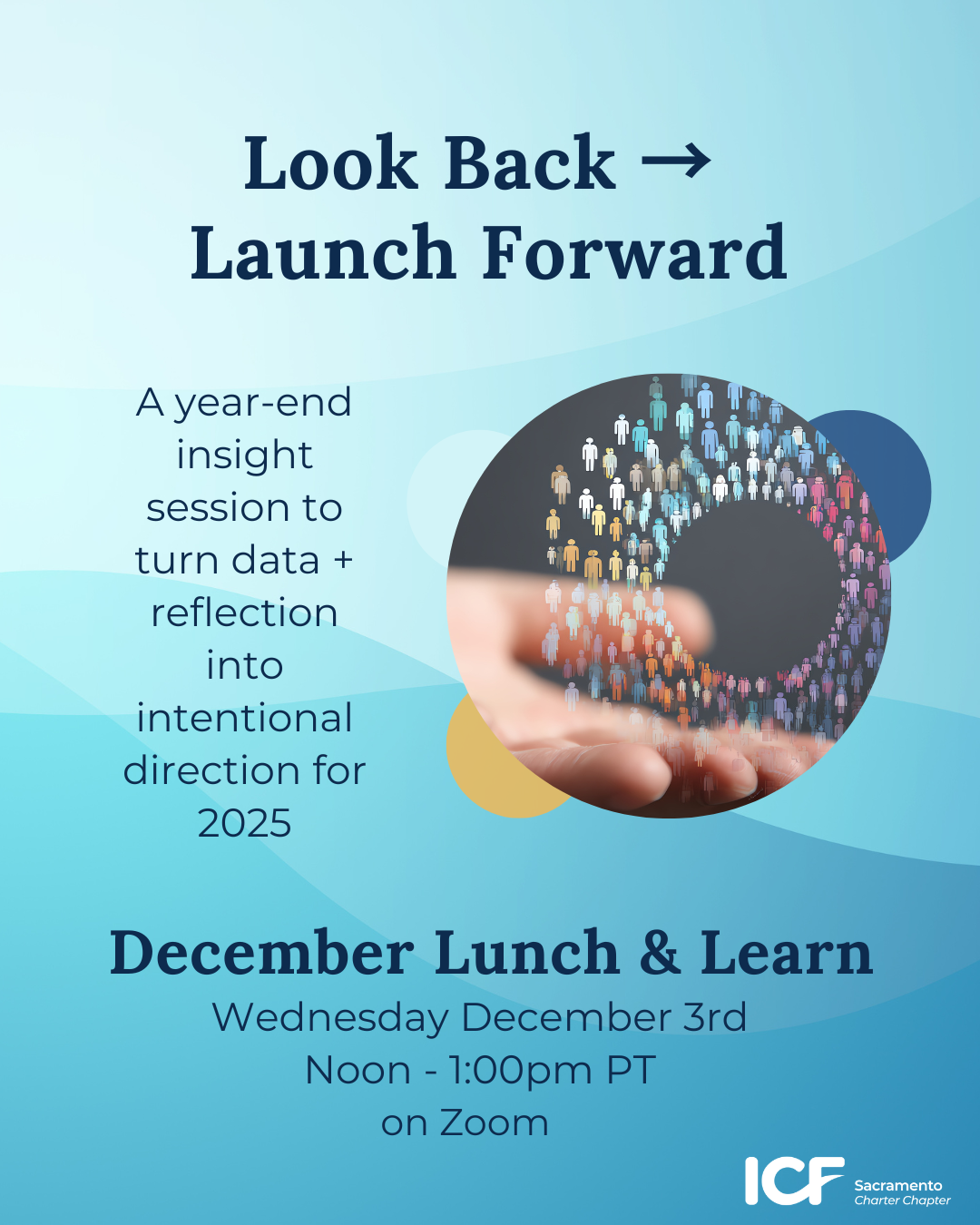 Look Back →
Launch Forward

A year-end insight session to turn data + reflection into intentional direction for 2025

December Lunch & Learn
Wednesday December 3rd
Noon - 1:00pm PT
on Zoom

ICF Sacramento Charter Chapter